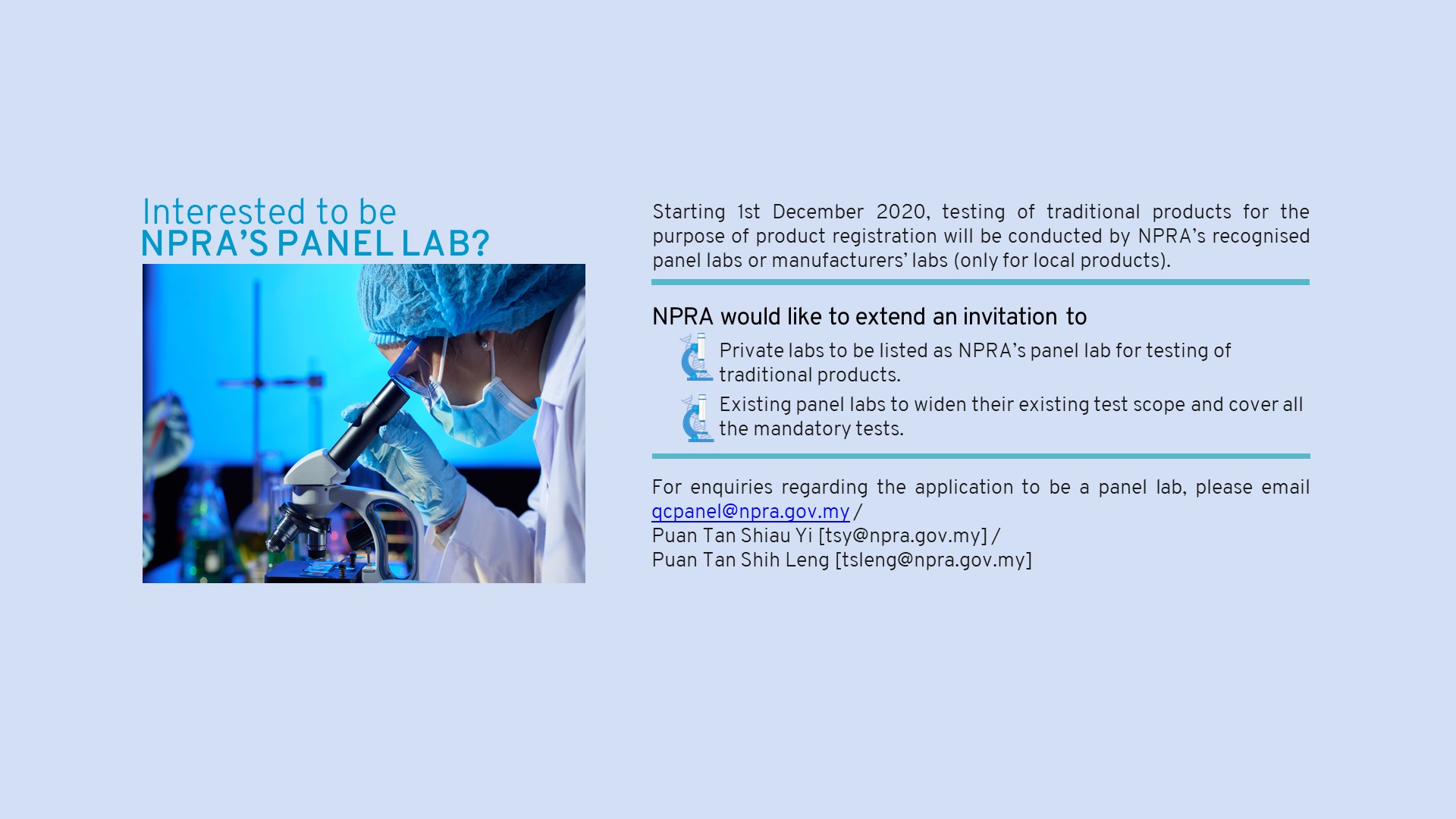 Interested to be
NPRA'S PANEL LAB?

Starting 1st December 2020, testing of traditional products for the purpose of product registration will be conducted by NPRA's recognised panel labs or manufacturers' labs (only for local products).

NPRA would like to extend an invitation to

Private labs to be listed as NPRA's panel lab for testing of traditional products.

Existing panel labs to widen their existing test scope and cover all the mandatory tests.

For enquiries regarding the application to be a panel lab, please email qcpanel@npra.gov.my /
Puan Tan Shiau Yi [tsy@npra.gov.my] /
Puan Tan Shih Leng [tsleng@npra.gov.my]